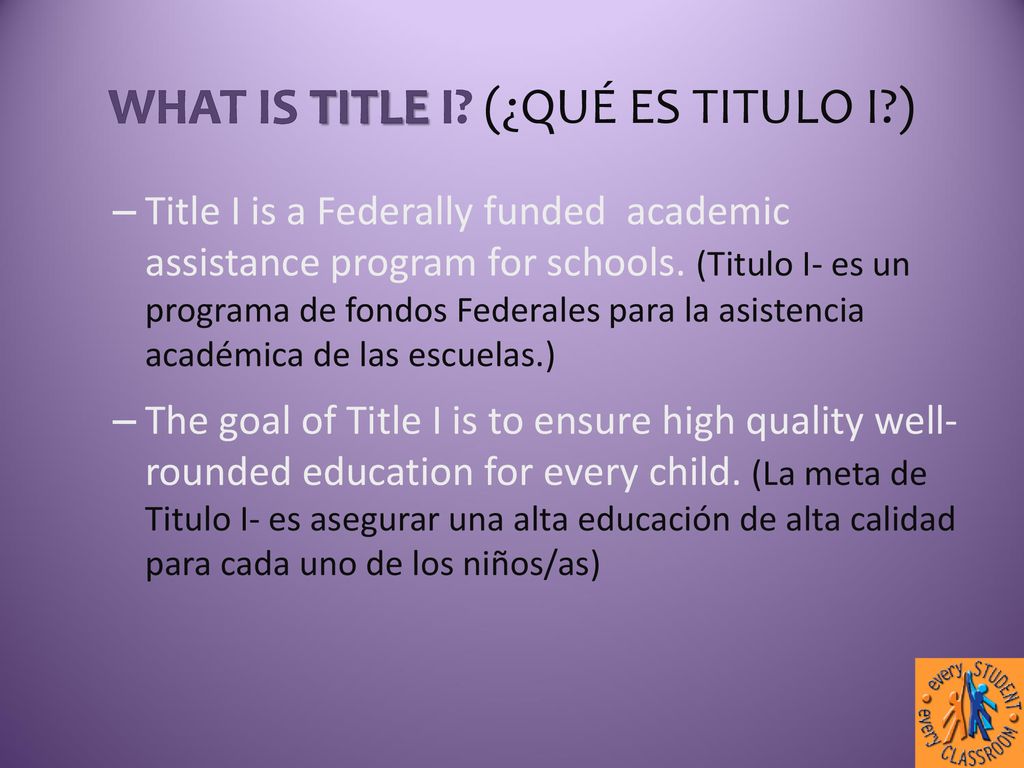 WHAT IS TITLE I? (¿QUÉ ES TITULO I?)

– Title I is a Federally funded academic assistance program for schools. (Titulo I- es un programa de fondos Federales para la asistencia académica de las escuelas.)

– The goal of Title I is to ensure high quality well-rounded education for every child. (La meta de Titulo I- es asegurar una alta educación de alta calidad para cada uno de los niños/as)

every STUDENT every CLASSROOM